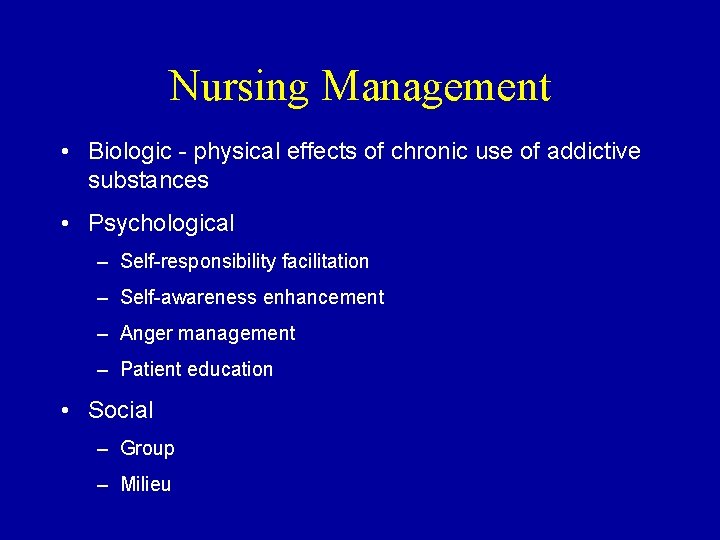 Nursing Management

• Biologic - physical effects of chronic use of addictive substances

• Psychological
– Self-responsibility facilitation
– Self-awareness enhancement
– Anger management
– Patient education

• Social
– Group
– Milieu